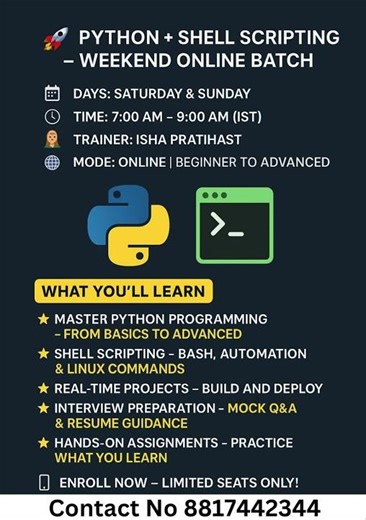 PYTHON + SHELL SCRIPTING – WEEKEND ONLINE BATCH

DAYS: SATURDAY & SUNDAY

TIME: 7:00 AM – 9:00 AM (IST)

TRAINER: ISHA PRATIHAST

MODE: ONLINE | BEGINNER TO ADVANCED

>_

WHAT YOU'LL LEARN

★ MASTER PYTHON PROGRAMMING – FROM BASICS TO ADVANCED

★ SHELL SCRIPTING – BASH, AUTOMATION & LINUX COMMANDS

★ REAL-TIME PROJECTS – BUILD AND DEPLOY

★ INTERVIEW PREPARATION – MOCK Q&A & RESUME GUIDANCE

★ HANDS-ON ASSIGNMENTS – PRACTICE WHAT YOU LEARN

ENROLL NOW – LIMITED SEATS ONLY!

Contact No 8817442344